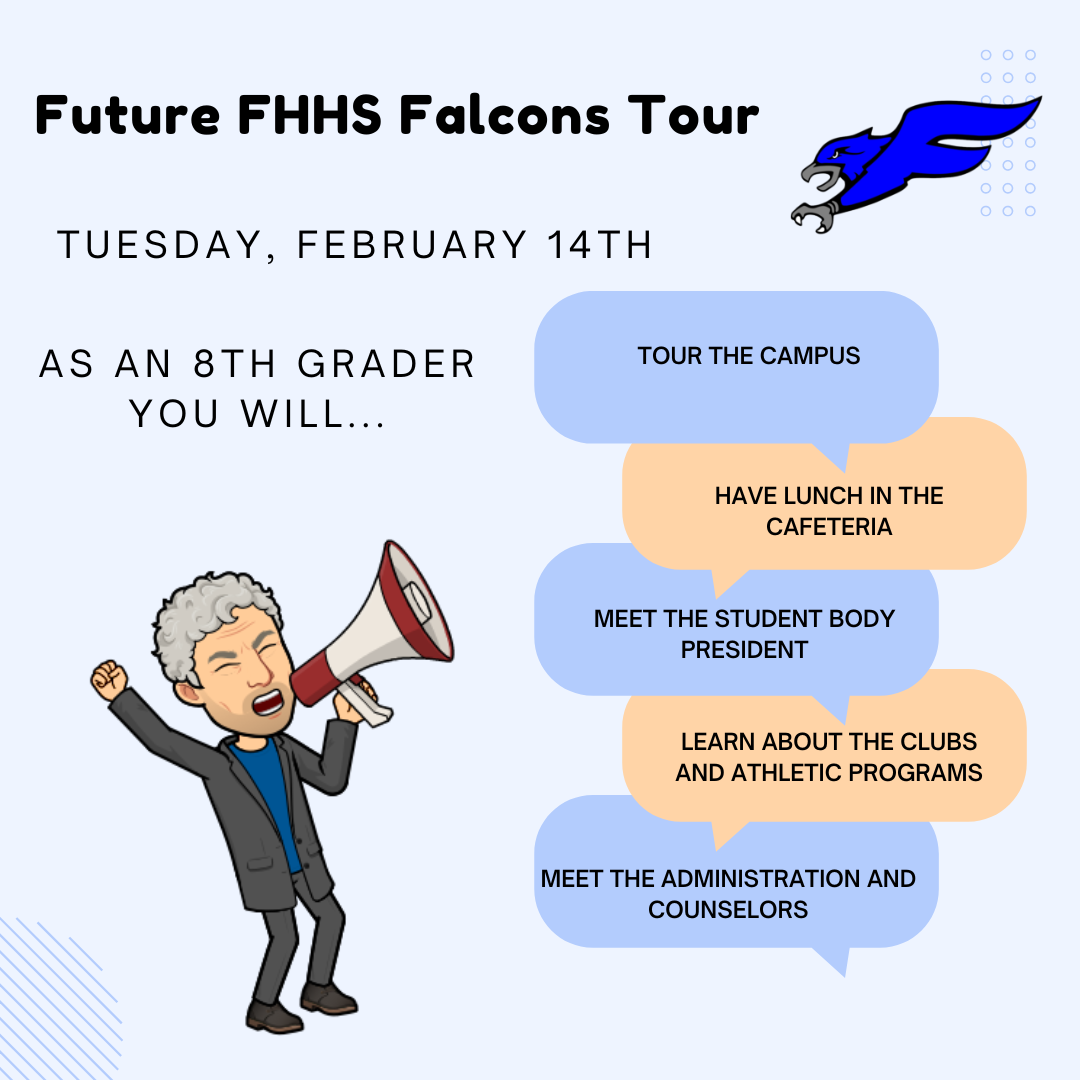 Future FHHS Falcons Tour

TUESDAY, FEBRUARY 14TH

AS AN 8TH GRADER YOU WILL...

TOUR THE CAMPUS

HAVE LUNCH IN THE CAFETERIA

MEET THE STUDENT BODY PRESIDENT

LEARN ABOUT THE CLUBS AND ATHLETIC PROGRAMS

MEET THE ADMINISTRATION AND COUNSELORS